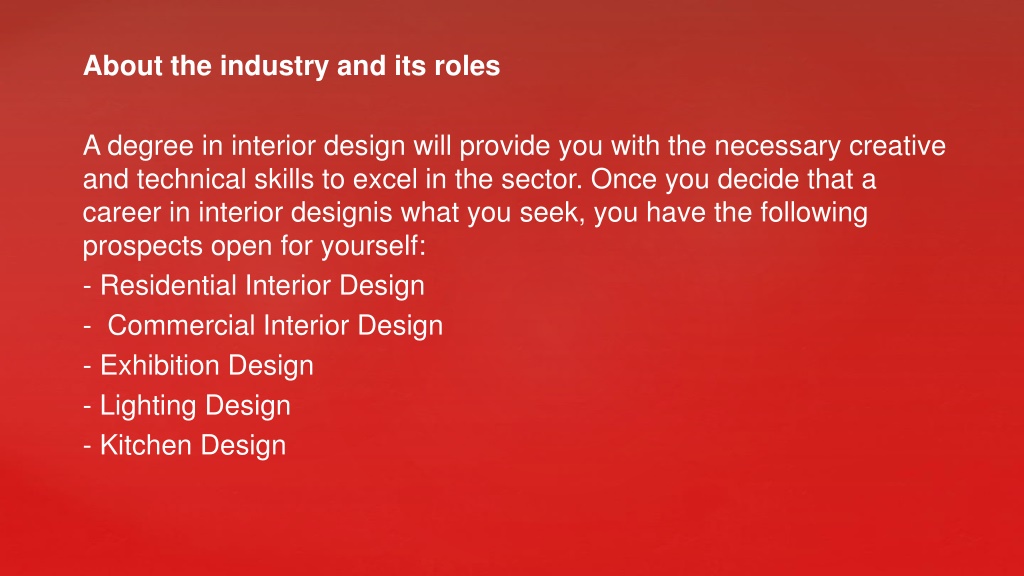 About the industry and its roles

A degree in interior design will provide you with the necessary creative and technical skills to excel in the sector. Once you decide that a career in interior designis what you seek, you have the following prospects open for yourself:
- Residential Interior Design
- Commercial Interior Design
- Exhibition Design
- Lighting Design
- Kitchen Design